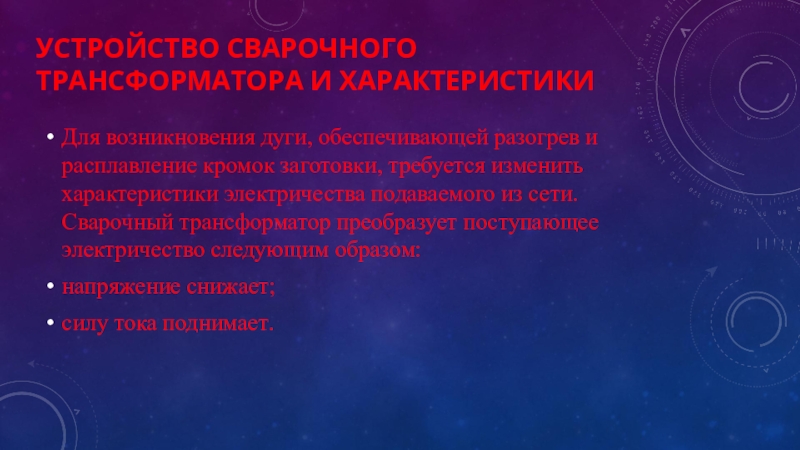 УСТРОЙСТВО СВАРОЧНОГО ТРАНСФОРМАТОРА И ХАРАКТЕРИСТИКИ

• Для возникновения дуги, обеспечивающей разогрев и расплавление кромок заготовки, требуется изменить характеристики электричества подаваемого из сети. Сварочный трансформатор преобразует поступающее электричество следующим образом:

• напряжение снижает;

• силу тока поднимает.